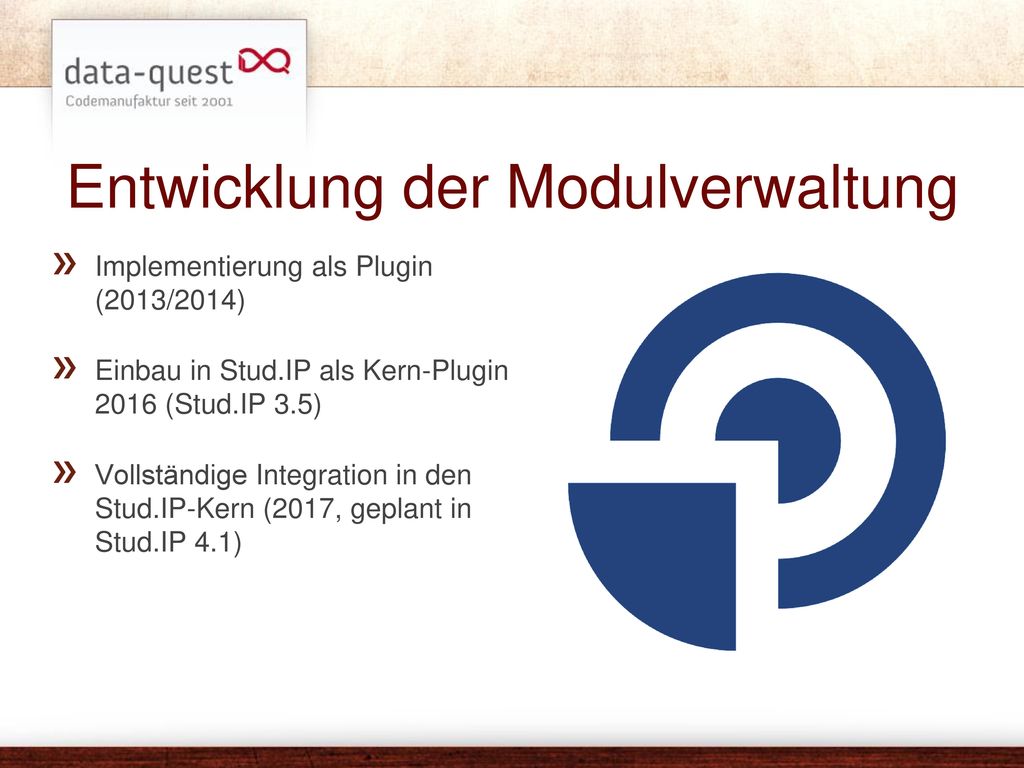 data-quest
Codemanufaktur seit 2001

Entwicklung der Modulverwaltung

» Implementierung als Plugin (2013/2014)

» Einbau in Stud.IP als Kern-Plugin 2016 (Stud.IP 3.5)

» Vollständige Integration in den Stud.IP-Kern (2017, geplant in Stud.IP 4.1)